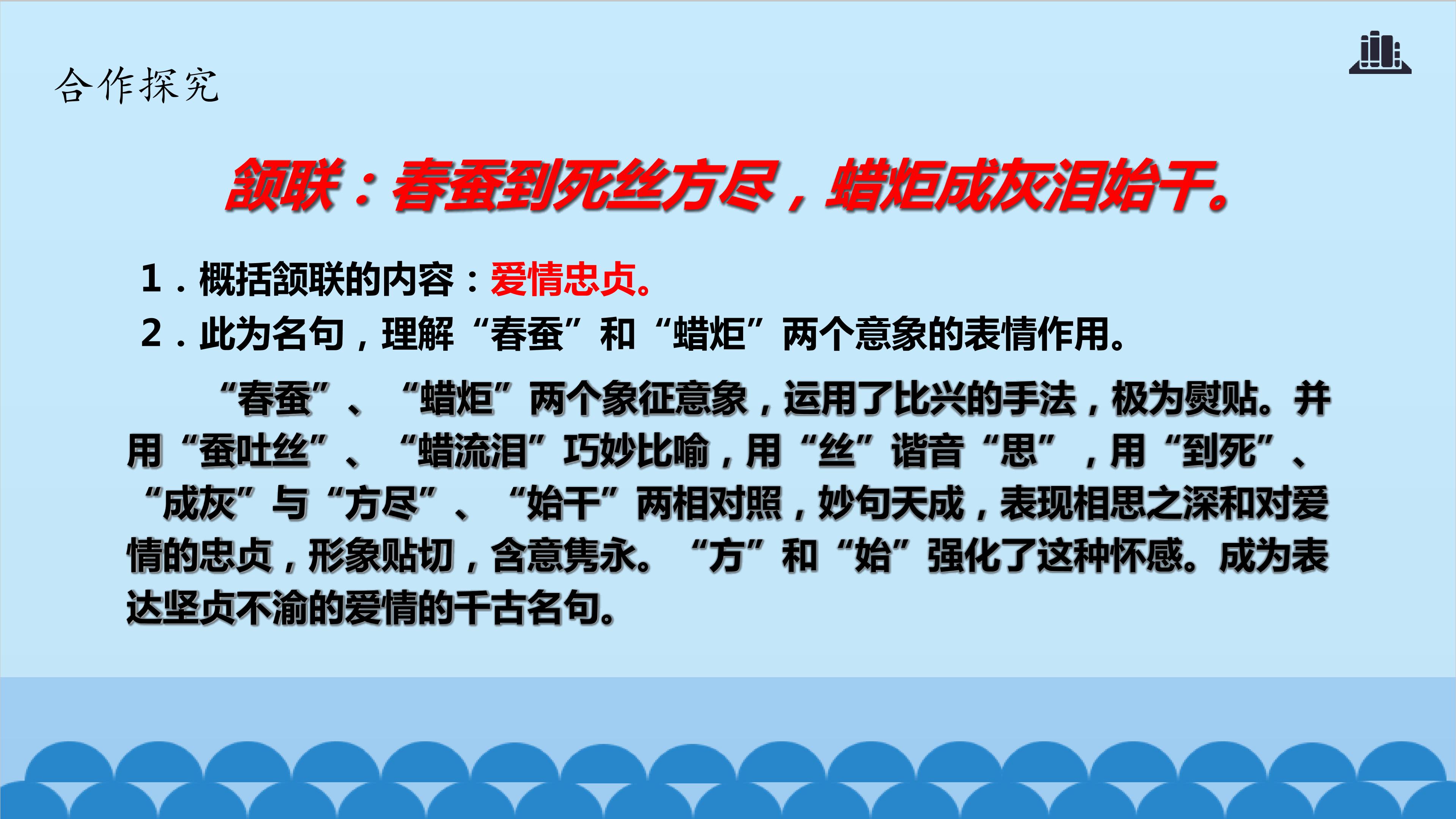 合作探究

颔联：春蚕到死丝方尽，蜡炬成灰泪始干。

1．概括颔联的内容：爱情忠贞。

2．此为名句，理解“春蚕”和“蜡炬”两个意象的表情作用。

“春蚕”、“蜡炬”两个象征意象，运用了比兴的手法，极为熨贴。并用“蚕吐丝”、“蜡流泪”巧妙比喻，用“丝”谐音“思”，用“到死”、“成灰”与“方尽”、“始干”两相对照，妙句天成，表现相思之深和对爱情的忠贞，形象贴切，含意隽永。“方”和“始”强化了这种怀感。成为表达坚贞不渝的爱情的千古名句。